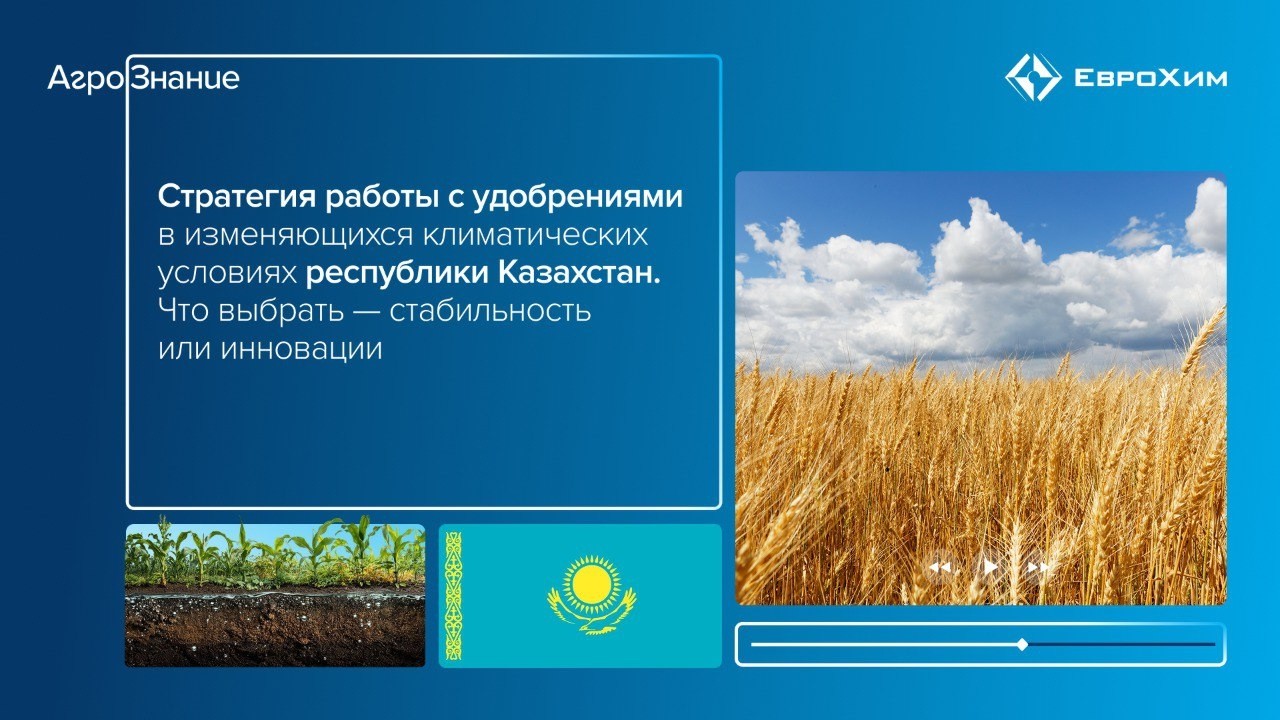 АгроЗнание

ЕвроХим

Стратегия работы с удобрениями в изменяющихся климатических условиях республики Казахстан. Что выбрать — стабильность или инновации